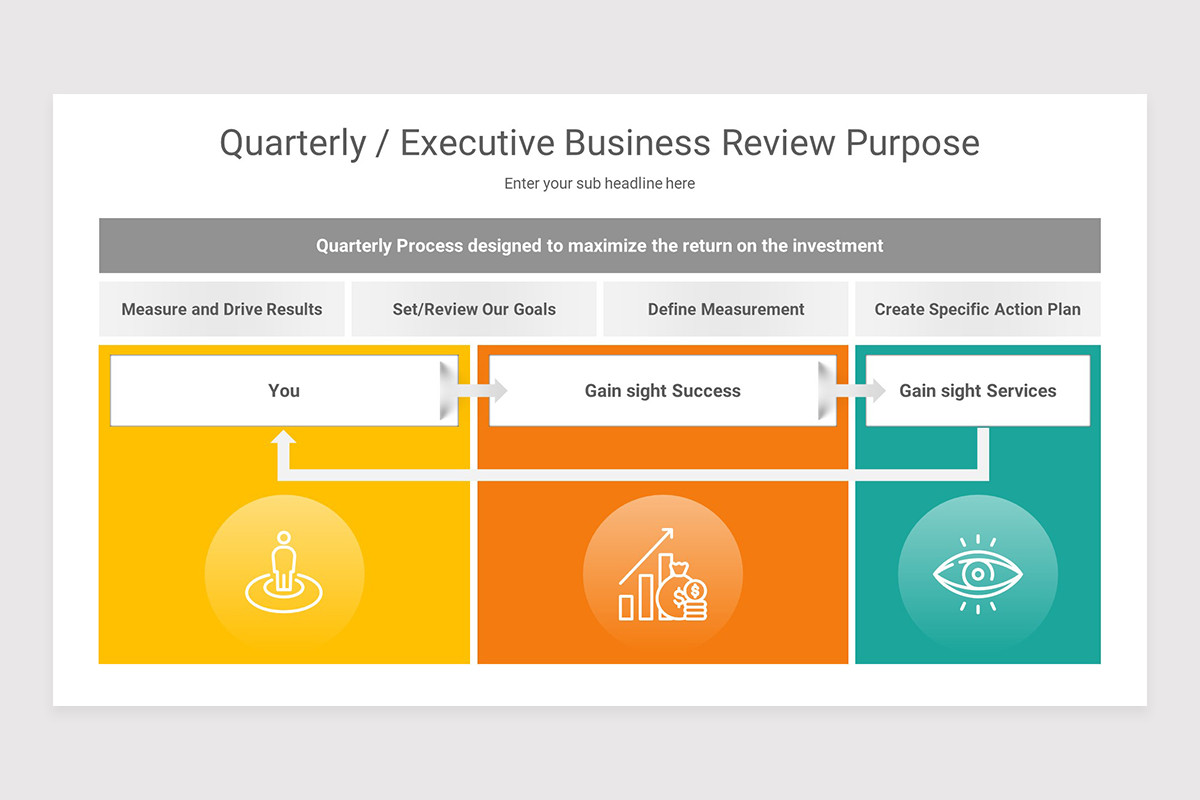 Quarterly / Executive Business Review Purpose

Enter your sub headline here

Quarterly Process designed to maximize the return on the investment

Measure and Drive Results

Set/Review Our Goals

Define Measurement

Create Specific Action Plan

You

Gain sight Success

Gain sight Services